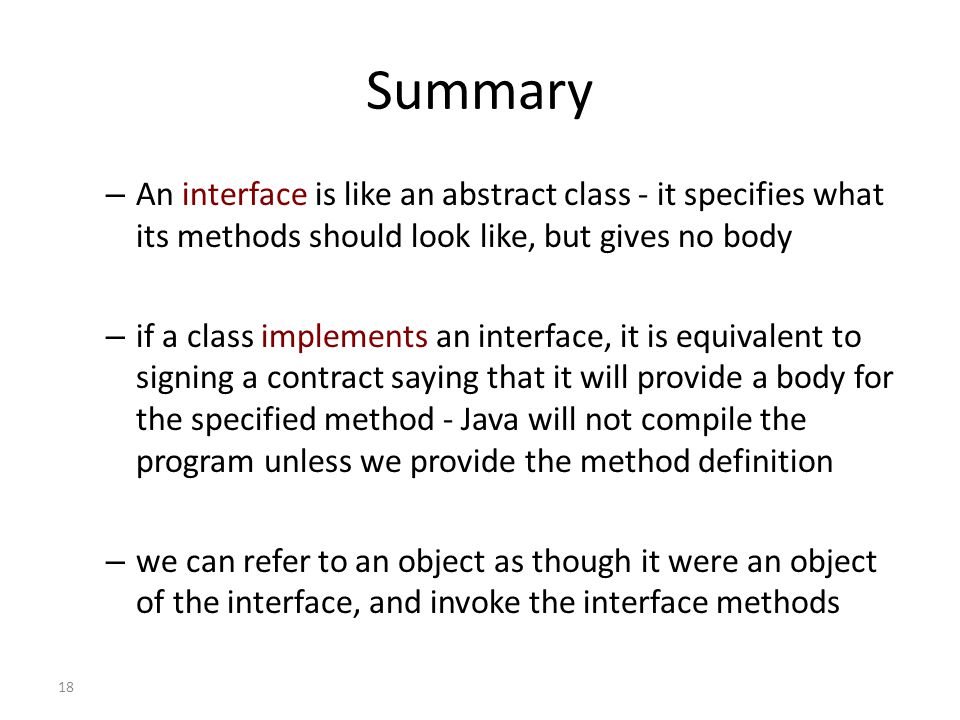 Summary

– An interface is like an abstract class - it specifies what its methods should look like, but gives no body

– if a class implements an interface, it is equivalent to signing a contract saying that it will provide a body for the specified method - Java will not compile the program unless we provide the method definition

– we can refer to an object as though it were an object of the interface, and invoke the interface methods

18